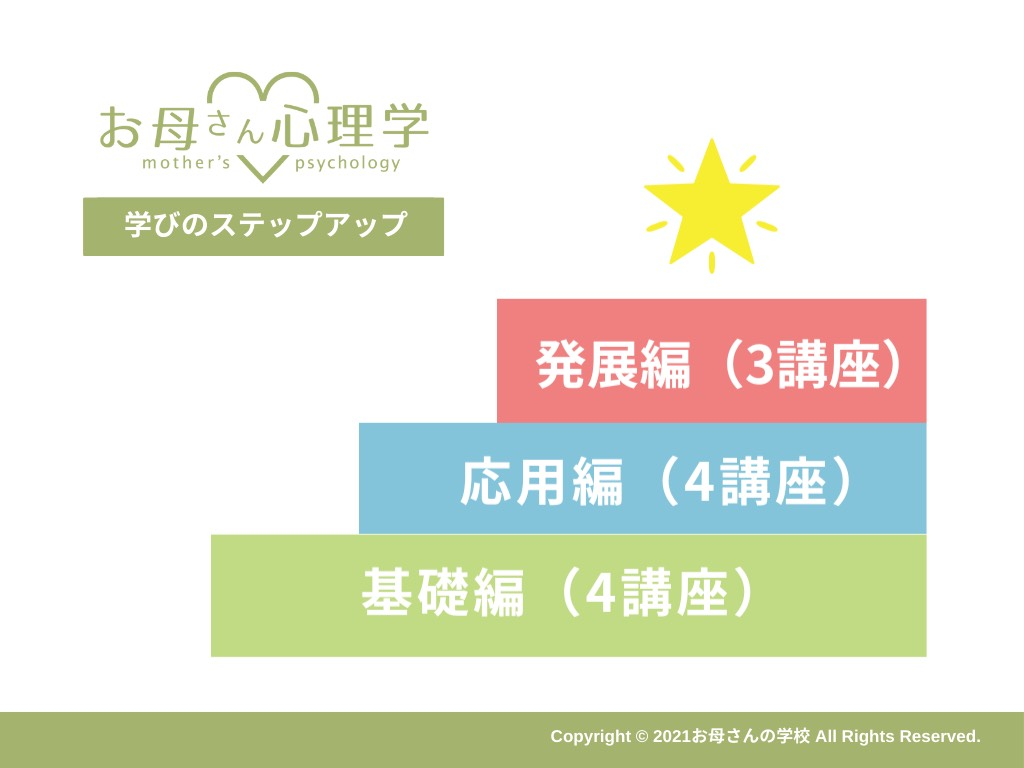 お母さん心理学
mother's psychology

学びのステップアップ

発展編（3講座）

応用編（4講座）

基礎編（4講座）

Copyright © 2021お母さんの学校 All Rights Reserved.